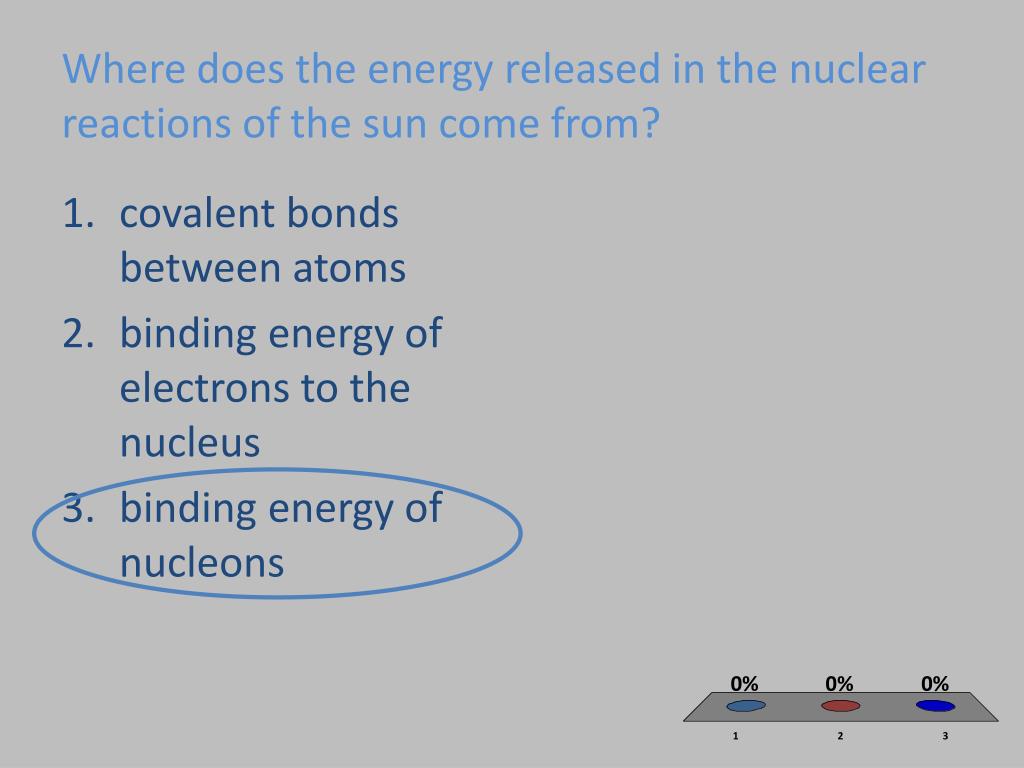 Where does the energy released in the nuclear reactions of the sun come from?

1. covalent bonds between atoms
2. binding energy of electrons to the nucleus
3. binding energy of nucleons

0%
0%
0%
1
2
3